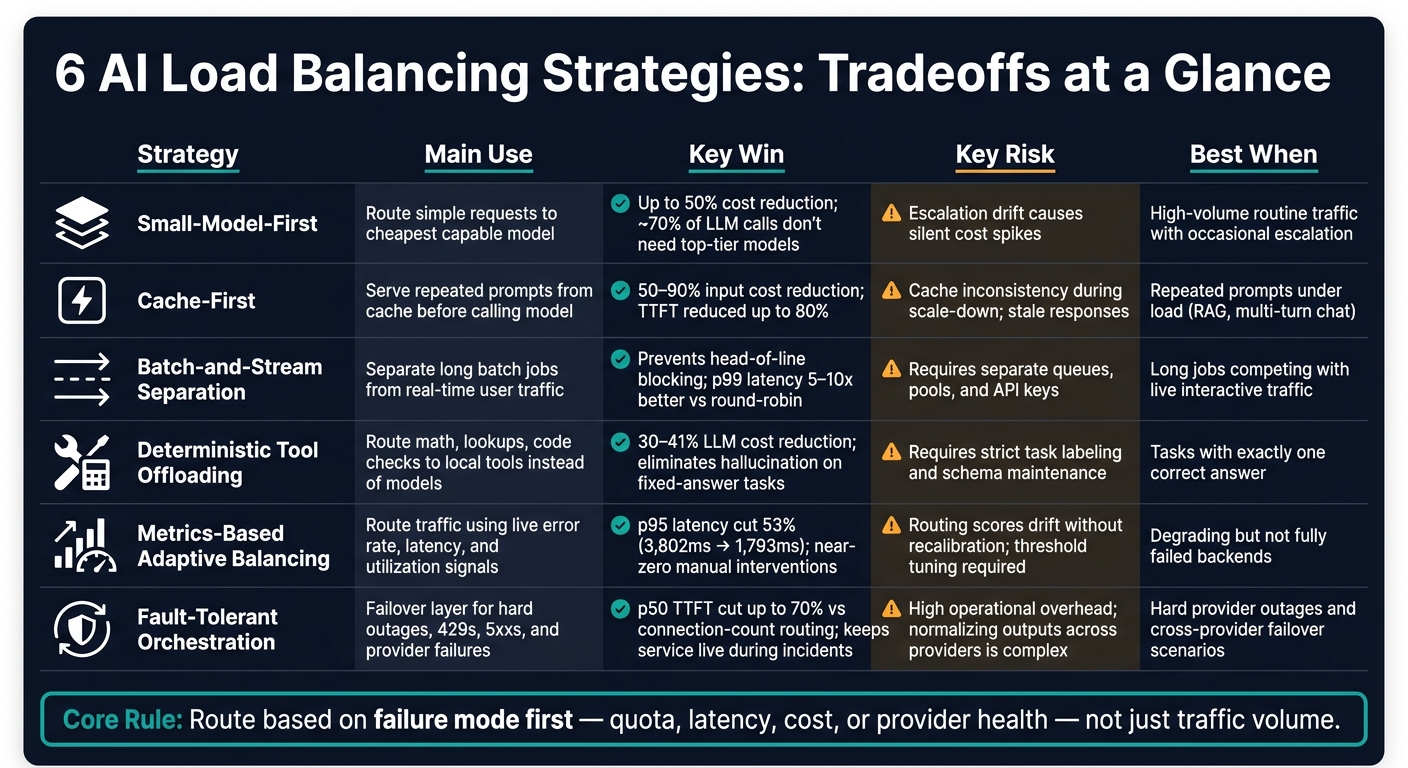 6 AI Load Balancing Strategies: Tradeoffs at a Glance

| Strategy | Main Use | Key Win | Key Risk | Best When |
|---|---|---|---|---|
| Small-Model-First | Route simple requests to cheapest capable model | Up to 50% cost reduction; ~70% of LLM calls don't need top-tier models | Escalation drift causes silent cost spikes | High-volume routine traffic with occasional escalation |
| Cache-First | Serve repeated prompts from cache before calling model | 50–90% input cost reduction; TTFT reduced up to 80% | Cache inconsistency during scale-down; stale responses | Repeated prompts under load (RAG, multi-turn chat) |
| Batch-and-Stream Separation | Separate long batch jobs from real-time user traffic | Prevents head-of-line blocking; p99 latency 5–10x better vs round-robin | Requires separate queues, pools, and API keys | Long jobs competing with live interactive traffic |
| Deterministic Tool Offloading | Route math, lookups, code checks to local tools instead of models | 30–41% LLM cost reduction; eliminates hallucination on fixed-answer tasks | Requires strict task labeling and schema maintenance | Tasks with exactly one correct answer |
| Metrics-Based Adaptive Balancing | Route traffic using live error rate, latency, and utilization signals | p95 latency cut 53% (3,802ms → 1,793ms); near-zero manual interventions | Routing scores drift without recalibration; threshold tuning required | Degrading but not fully failed backends |
| Fault-Tolerant Orchestration | Failover layer for hard outages, 429s, 5xxs, and provider failures | p50 TTFT cut up to 70% vs connection-count routing; keeps service live during incidents | High operational overhead; normalizing outputs across providers is complex | Hard provider outages and cross-provider failover scenarios |

Core Rule: Route based on failure mode first — quota, latency, cost, or provider health — not just traffic volume.